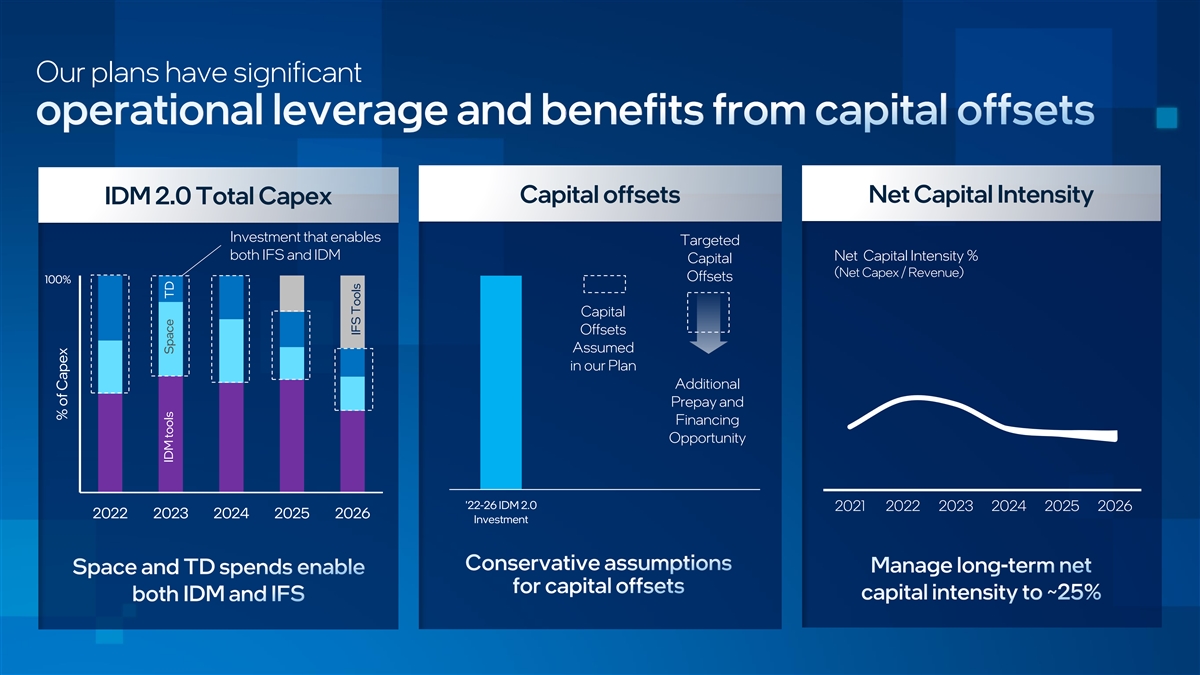 Our plans have significant
operational leverage and benefits from capital offsets

IDM 2.0 Total Capex

Investment that enables both IFS and IDM

100%

% of Capex

TD

Space

IDM tools

IFS Tools

2022 2023 2024 2025 2026

Space and TD spends enable both IDM and IFS

Capital offsets

Targeted Capital Offsets

Capital Offsets Assumed in our Plan

Additional Prepay and Financing Opportunity

'22-26 IDM 2.0 Investment

Conservative assumptions for capital offsets

Net Capital Intensity

Net Capital Intensity %
(Net Capex / Revenue)

2021 2022 2023 2024 2025 2026

Manage long-term net capital intensity to ~25%